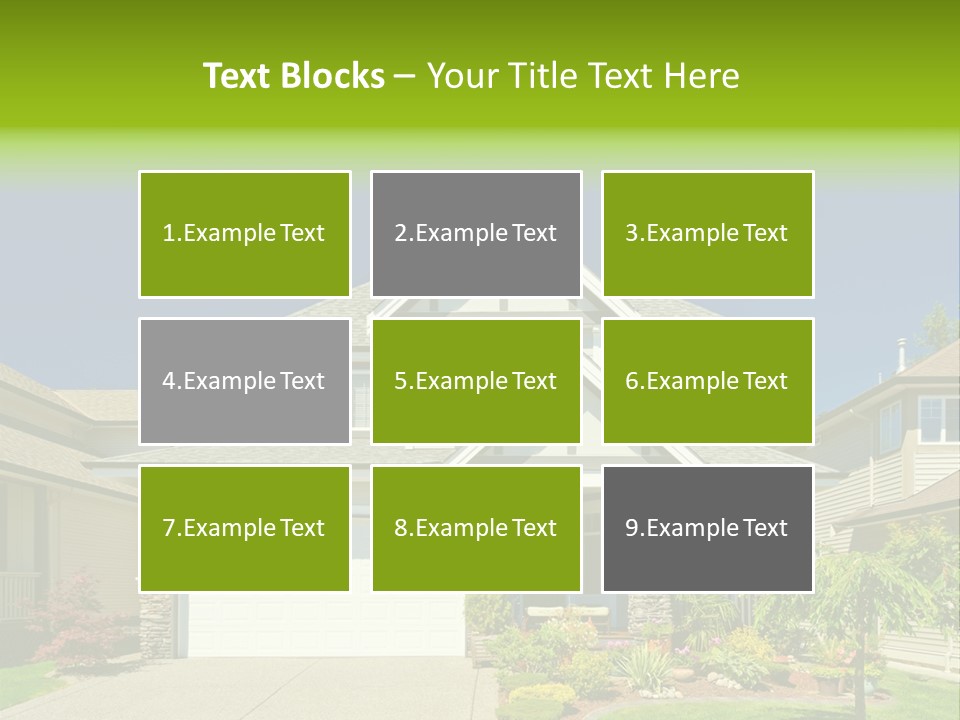 Text Blocks – Your Title Text Here

1.Example Text

2.Example Text

3.Example Text

4.Example Text

5.Example Text

6.Example Text

7.Example Text

8.Example Text

9.Example Text